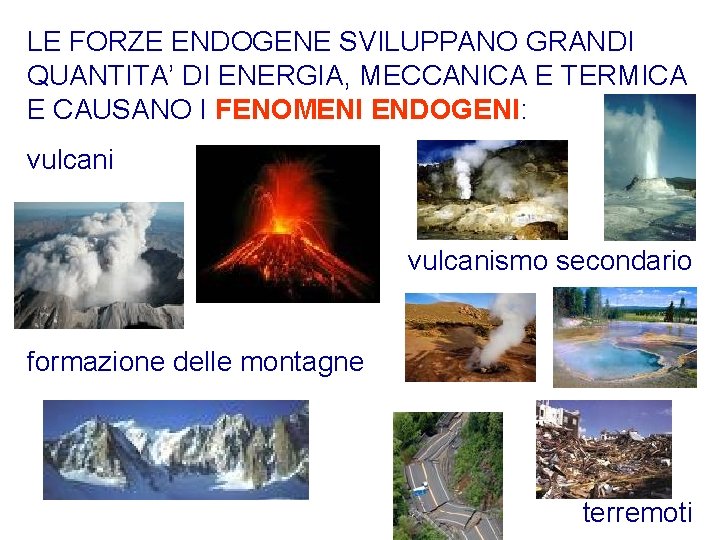 LE FORZE ENDOGENE SVILUPPANO GRANDI QUANTITA' DI ENERGIA, MECCANICA E TERMICA E CAUSANO I FENOMENI ENDOGENI:

vulcani

vulcanismo secondario

formazione delle montagne

terremoti